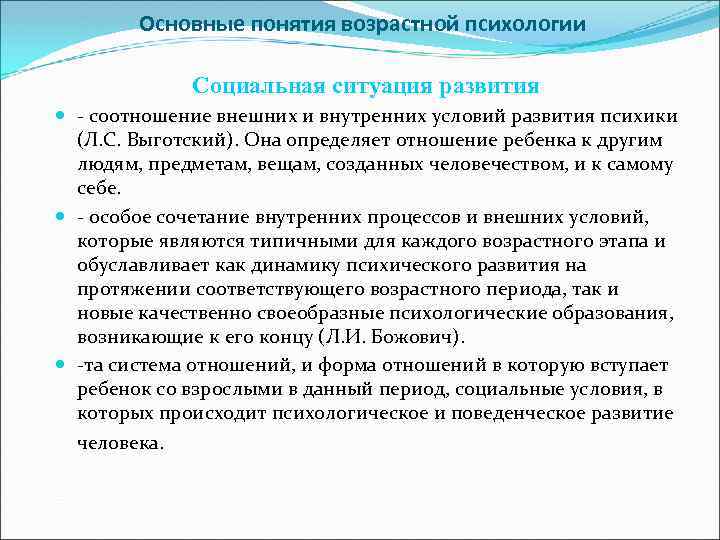 Основные понятия возрастной психологии

Социальная ситуация развития

- соотношение внешних и внутренних условий развития психики (Л.С. Выготский). Она определяет отношение ребенка к другим людям, предметам, вещам, созданных человечеством, и к самому себе.

- особое сочетание внутренних процессов и внешних условий, которые являются типичными для каждого возрастного этапа и обуславливает как динамику психического развития на протяжении соответствующего возрастного периода, так и новые качественно своеобразные психологические образования, возникающие к его концу (Л.И. Божович).

-та система отношений, и форма отношений в которую вступает ребенок со взрослыми в данный период, социальные условия, в которых происходит психологическое и поведенческое развитие человека.